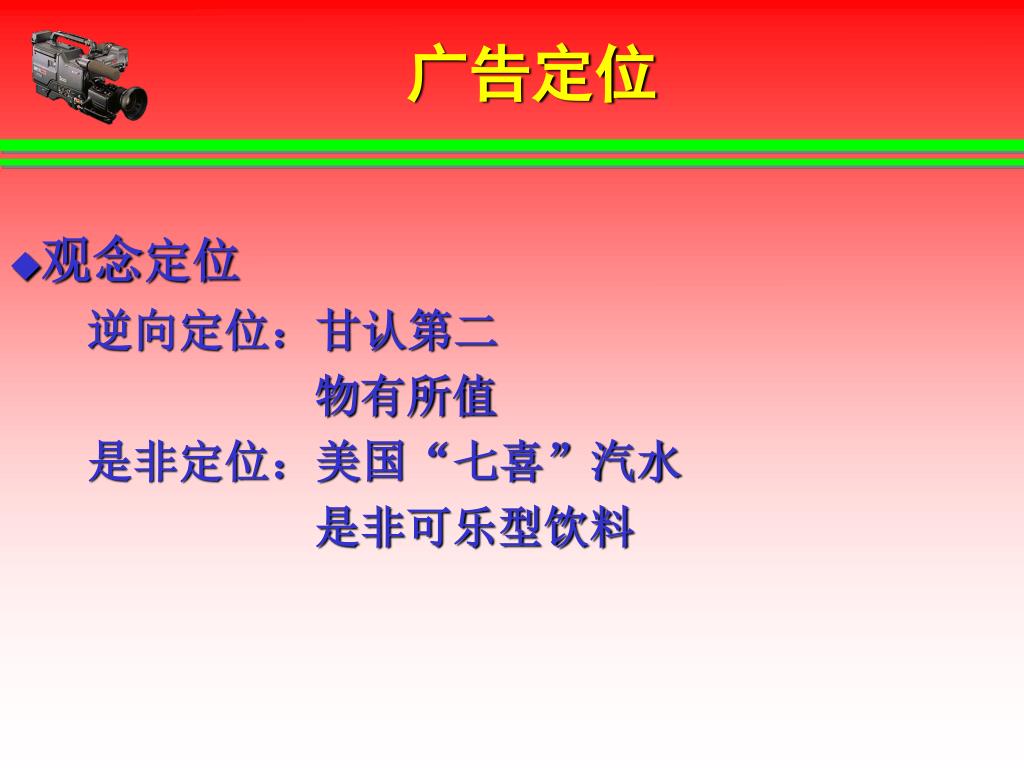 广告定位

◆观念定位

逆向定位：甘认第二
物有所值

是非定位：美国“七喜”汽水
是非可乐型饮料